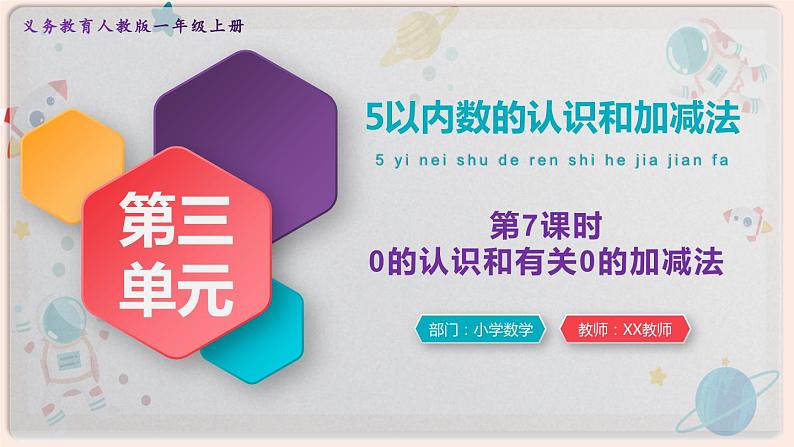 义务教育人教版一年级上册

第三单元

5以内数的认识和加减法

5 yi nei shu de ren shi he jia jian fa

第7课时
0的认识和有关0的加减法

部门：小学数学

教师：XX教师